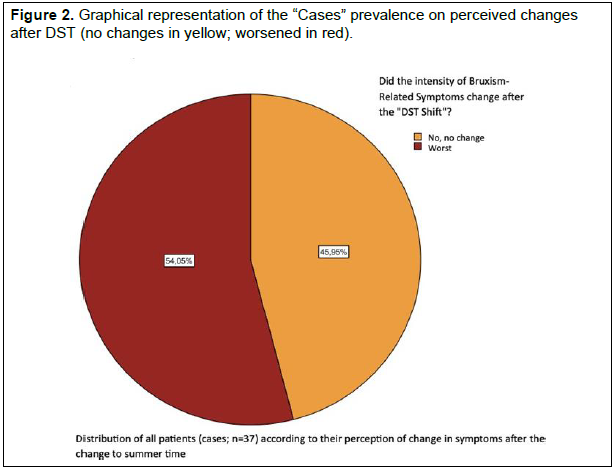 **Figure 2.** Graphical representation of the “Cases” prevalence on perceived changes after DST (no changes in yellow; worsened in red).

Did the intensity of Bruxism-Related Symptoms change after the "DST Shift"?

No, no change
Worst

54,05%

45,95%

Distribution of all patients (cases; n=37) according to their perception of change in symptoms after the change to summer time